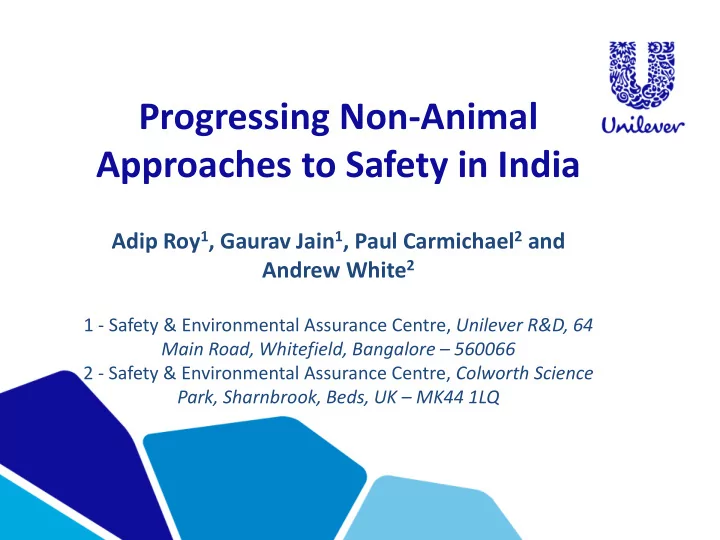 Unilever

Progressing Non-Animal Approaches to Safety in India

Adip Roy$^1$, Gaurav Jain$^1$, Paul Carmichael$^2$ and Andrew White$^2$

1 - Safety & Environmental Assurance Centre, Unilever R&D, 64 Main Road, Whitefield, Bangalore – 560066
2 - Safety & Environmental Assurance Centre, Colworth Science Park, Sharnbrook, Beds, UK – MK44 1LQ